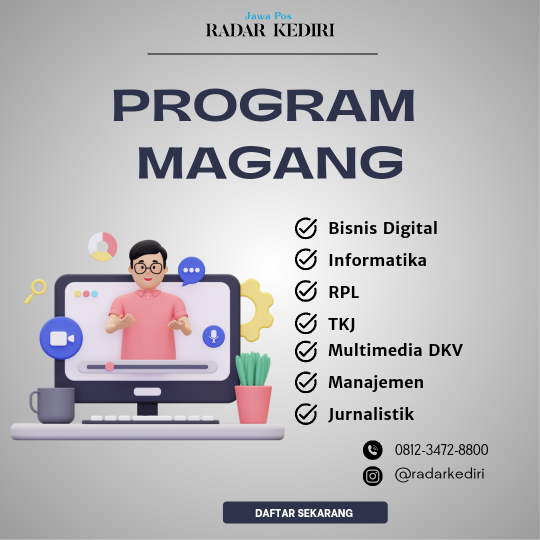 Jawa Pos
RADAR KEDIRI

PROGRAM MAGANG

Bisnis Digital
Informatika
RPL
TKJ
Multimedia DKV
Manajemen
Jurnalistik

0812-3472-8800
@radarkediri

DAFTAR SEKARANG